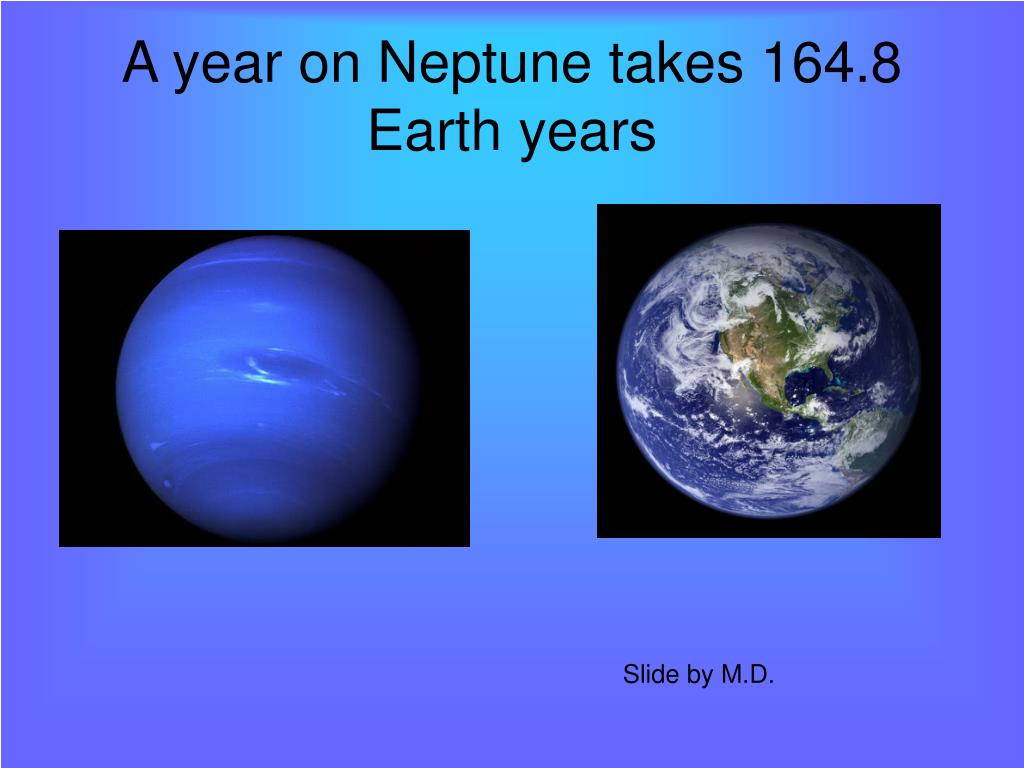 A year on Neptune takes 164.8 Earth years

Slide by M.D.